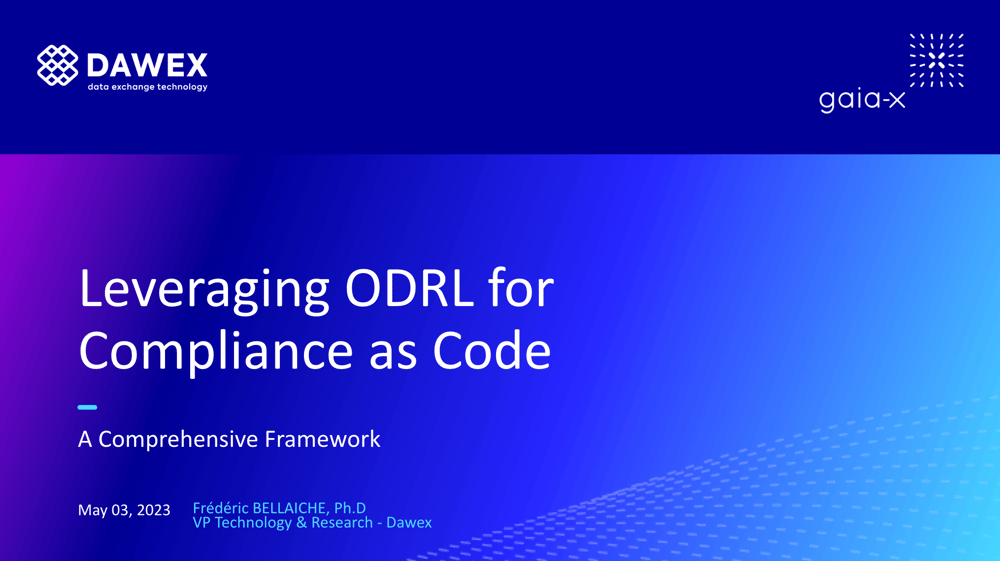 DAWEX
data exchange technology

gaia-x

Leveraging ODRL for Compliance as Code

A Comprehensive Framework

May 03, 2023

Frédéric BELLAICHE, Ph.D
VP Technology & Research - Dawex